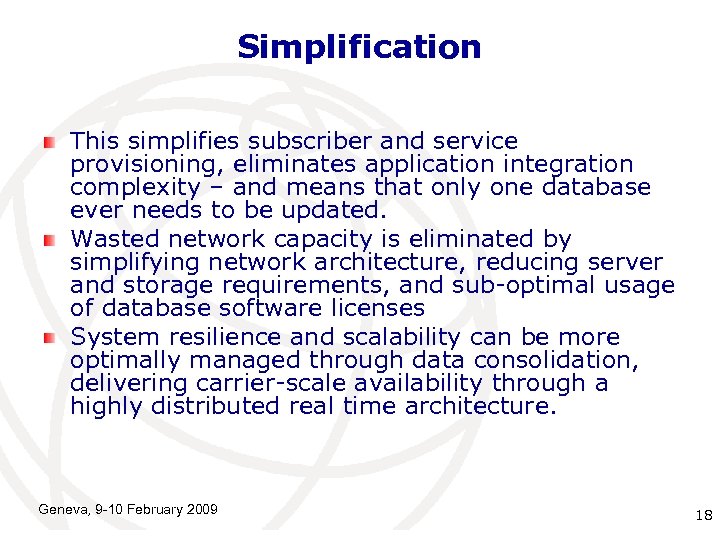 Simplification

This simplifies subscriber and service provisioning, eliminates application integration complexity – and means that only one database ever needs to be updated.

Wasted network capacity is eliminated by simplifying network architecture, reducing server and storage requirements, and sub-optimal usage of database software licenses

System resilience and scalability can be more optimally managed through data consolidation, delivering carrier-scale availability through a highly distributed real time architecture.

Geneva, 9-10 February 2009

18